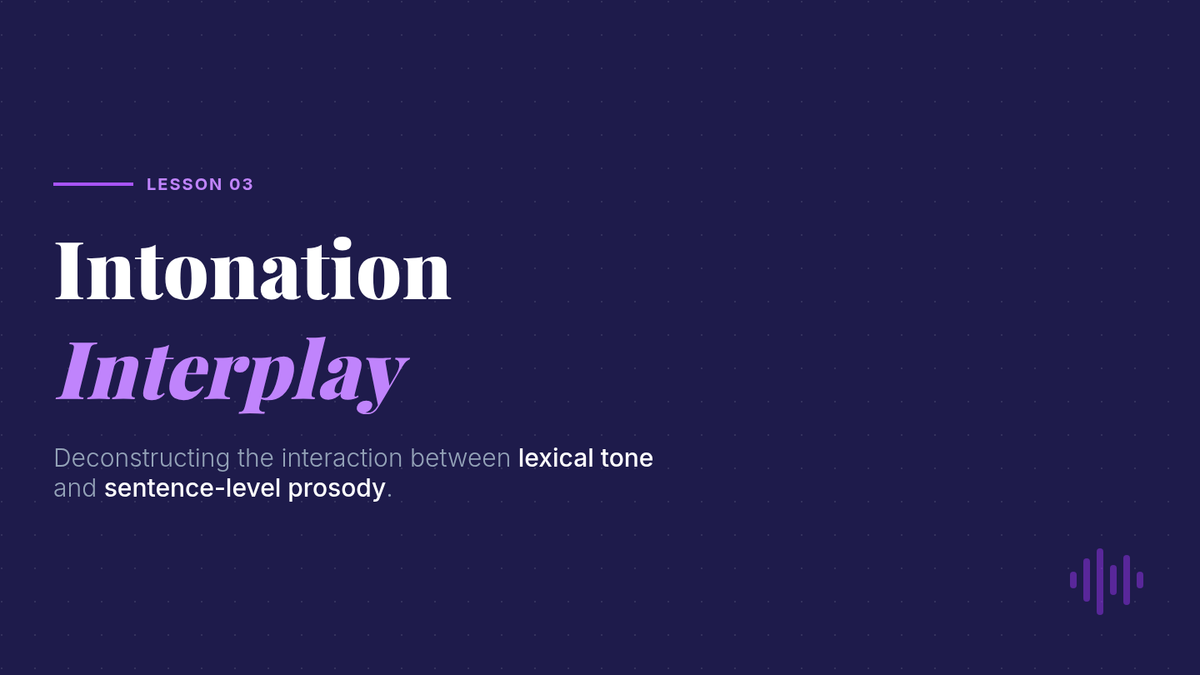 LESSON 03

Intonation
Interplay

Deconstructing the interaction between lexical tone and sentence-level prosody.